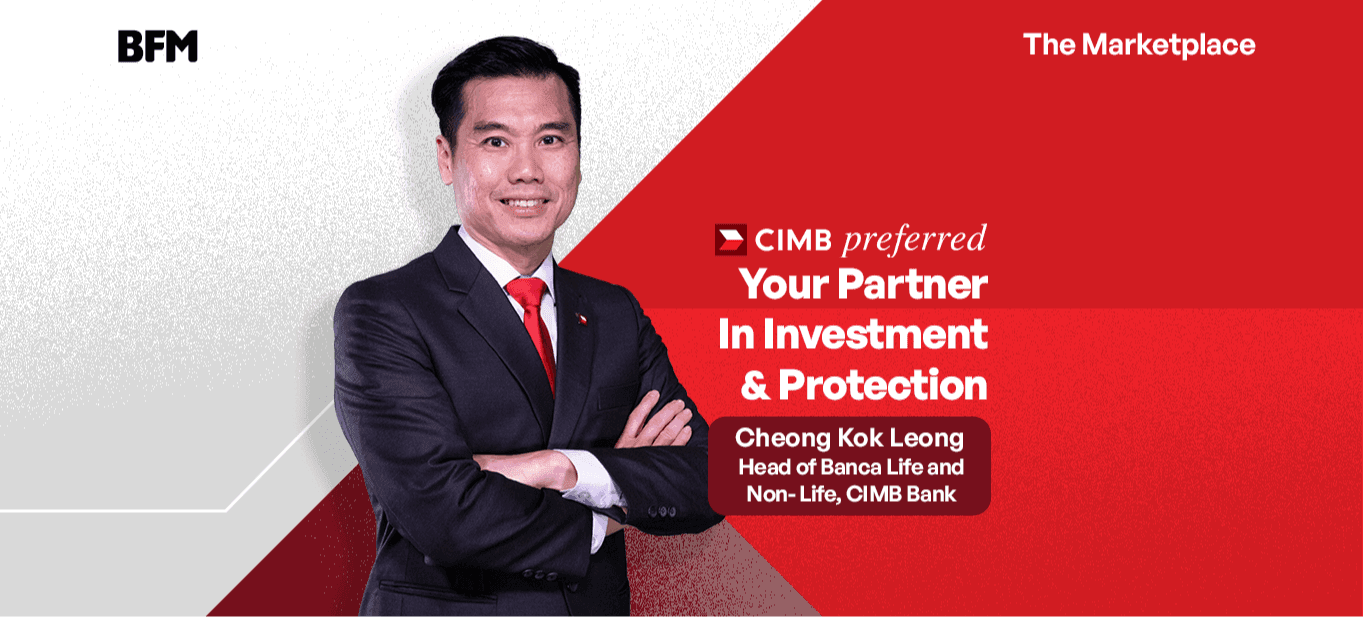 BFM

The Marketplace

CIMB preferred

Your Partner In Investment & Protection

Cheong Kok Leong
Head of Banca Life and Non- Life, CIMB Bank